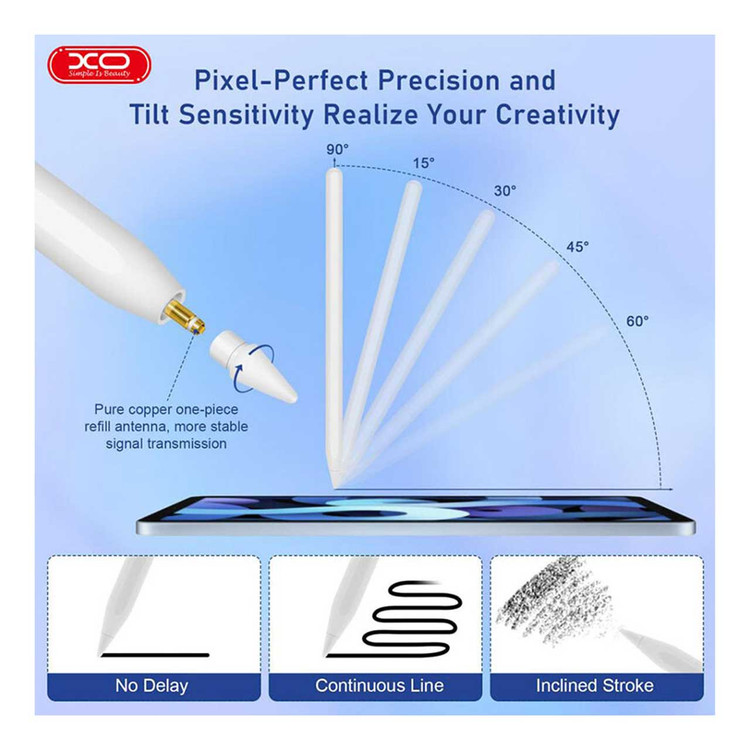 XO
Simple Is Beauty

Pixel-Perfect Precision and Tilt Sensitivity Realize Your Creativity

90°
15°
30°
45°
60°

Pure copper one-piece refill antenna, more stable signal transmission

No Delay

Continuous Line

Inclined Stroke